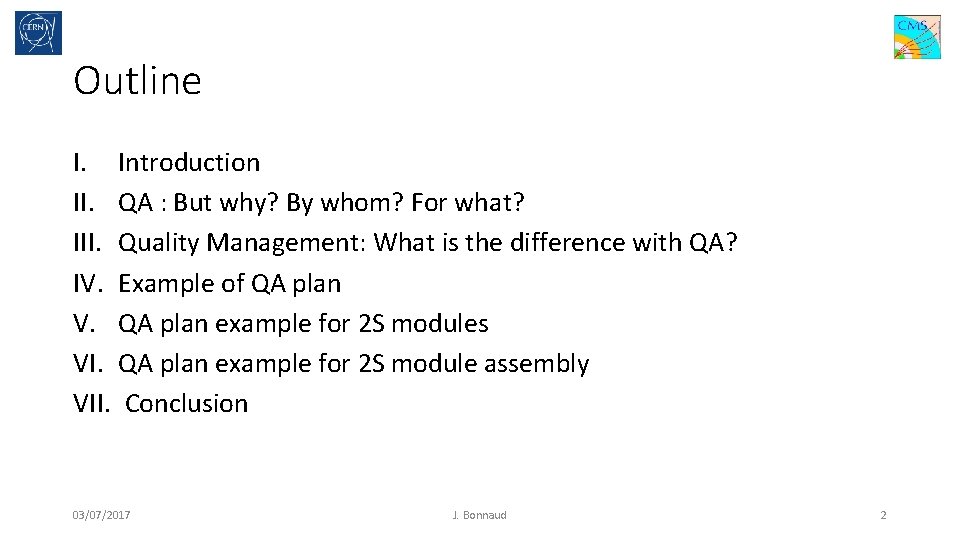 CERN

CMS

Outline

I. Introduction
II. QA : But why? By whom? For what?
III. Quality Management: What is the difference with QA?
IV. Example of QA plan
V. QA plan example for 2S modules
VI. QA plan example for 2S module assembly
VII. Conclusion

03/07/2017 J. Bonnaud 2